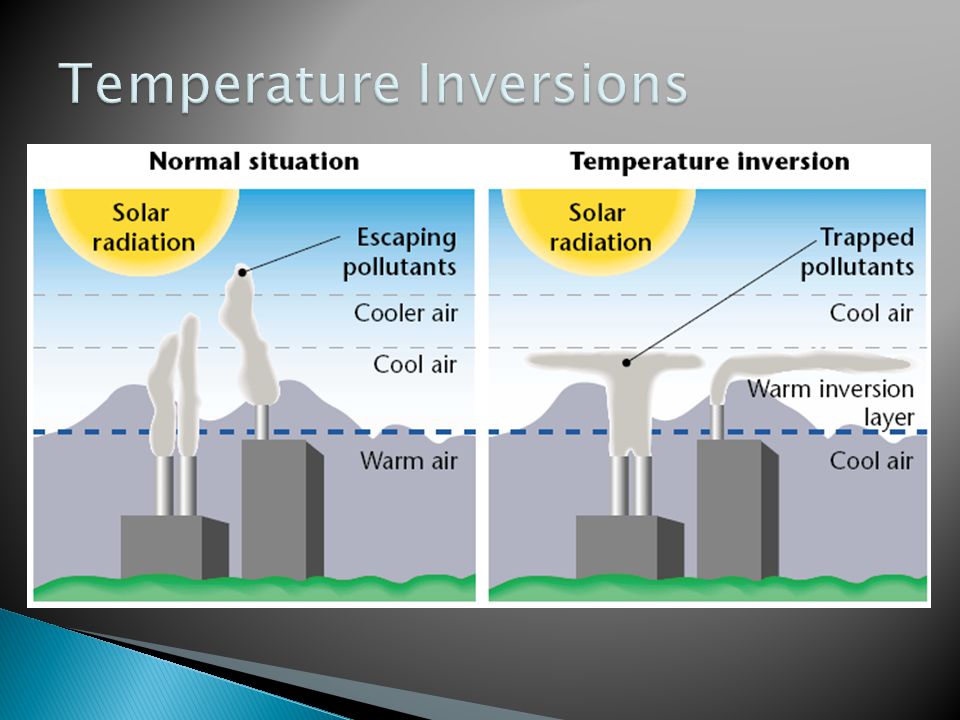 Temperature Inversions

Normal situation

Solar radiation

Escaping pollutants

Cooler air

Cool air

Warm air

Temperature inversion

Solar radiation

Trapped pollutants

Cool air

Warm inversion layer

Cool air